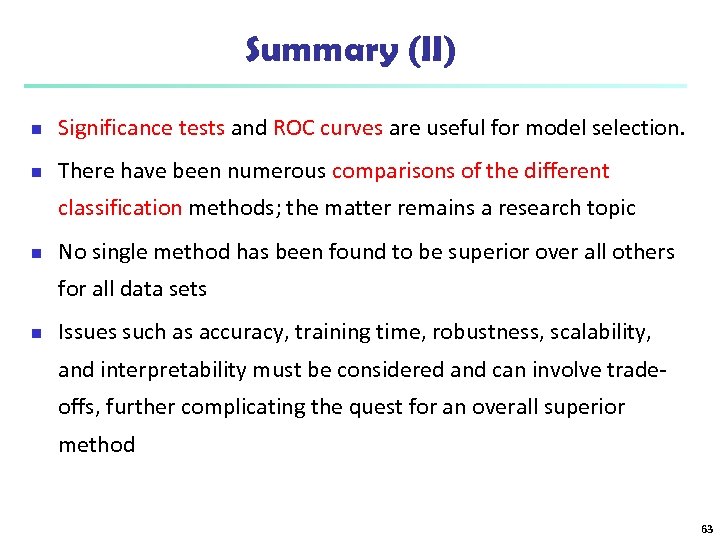 Summary (II)

- Significance tests and ROC curves are useful for model selection.
- There have been numerous comparisons of the different classification methods; the matter remains a research topic
- No single method has been found to be superior over all others for all data sets
- Issues such as accuracy, training time, robustness, scalability, and interpretability must be considered and can involve trade-offs, further complicating the quest for an overall superior method

63